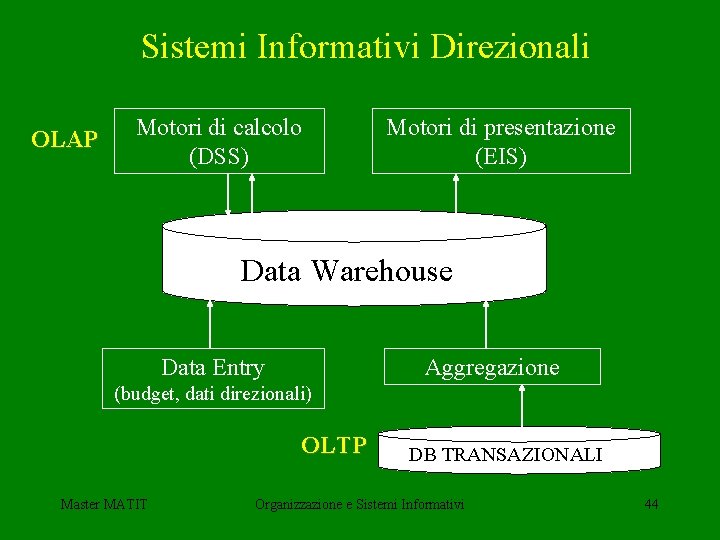 Sistemi Informativi Direzionali

OLAP

Motori di calcolo
(DSS)

Motori di presentazione
(EIS)

Data Warehouse

Data Entry
(budget, dati direzionali)

Aggregazione

OLTP

DB TRANSAZIONALI

Master MATIT

Organizzazione e Sistemi Informativi

44